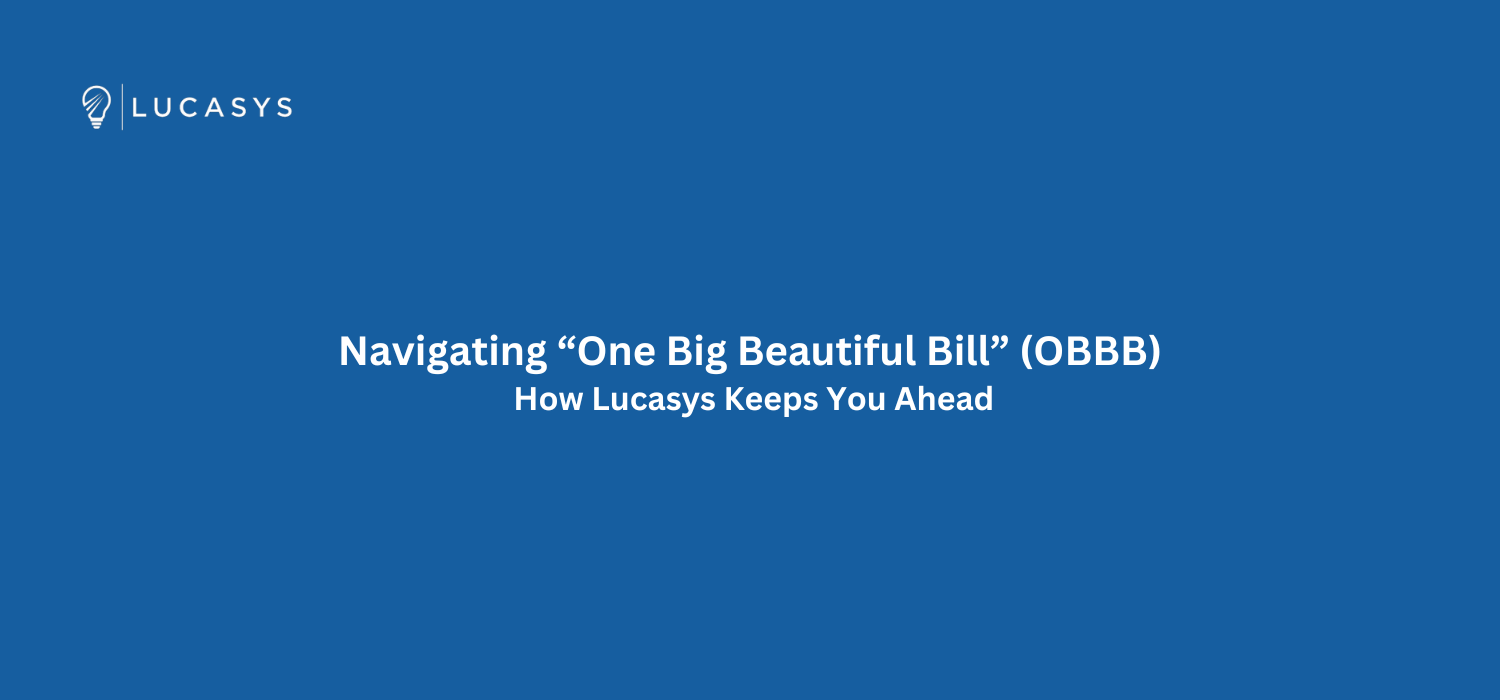 LUCASYS

Navigating “One Big Beautiful Bill” (OBBB)
How Lucasys Keeps You Ahead